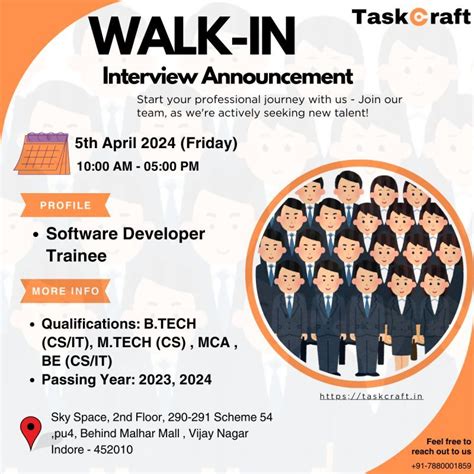 TaskCraft

WALK-IN
Interview Announcement

Start your professional journey with us - Join our team, as we're actively seeking new talent!

5th April 2024 (Friday)
10:00 AM - 05:00 PM

PROFILE

• Software Developer Trainee

MORE INFO

• Qualifications: B.TECH (CS/IT), M.TECH (CS) , MCA , BE (CS/IT)
• Passing Year: 2023, 2024

https://taskcraft.in

Sky Space, 2nd Floor, 290-291 Scheme 54 ,pu4, Behind Malhar Mall , Vijay Nagar Indore - 452010

Feel free to reach out to us
+91-7880001859